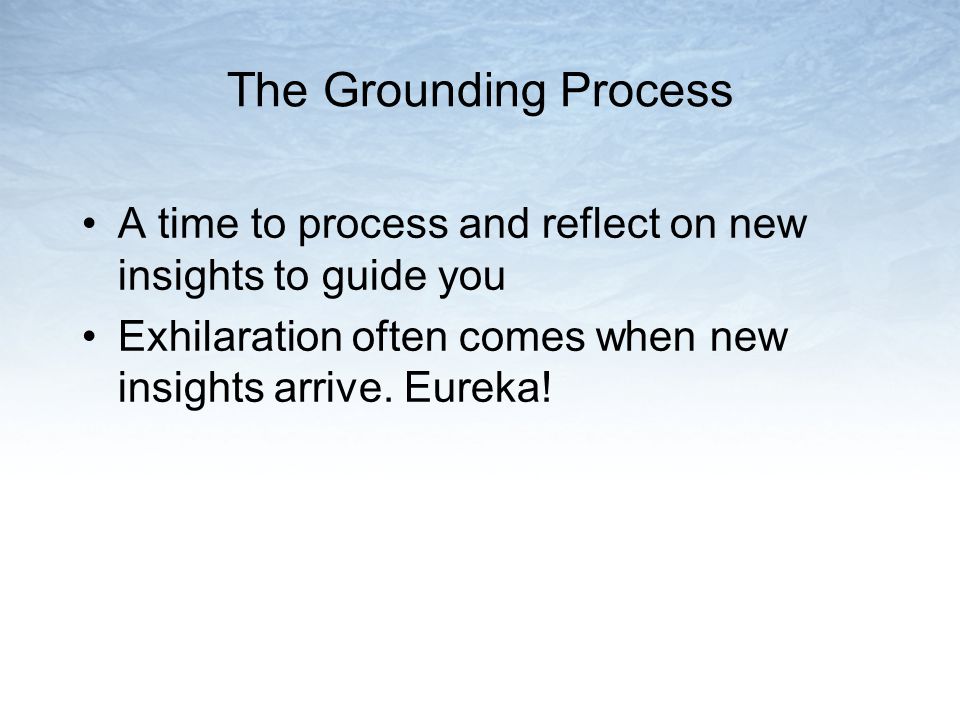 The Grounding Process

• A time to process and reflect on new insights to guide you
• Exhilaration often comes when new insights arrive. Eureka!